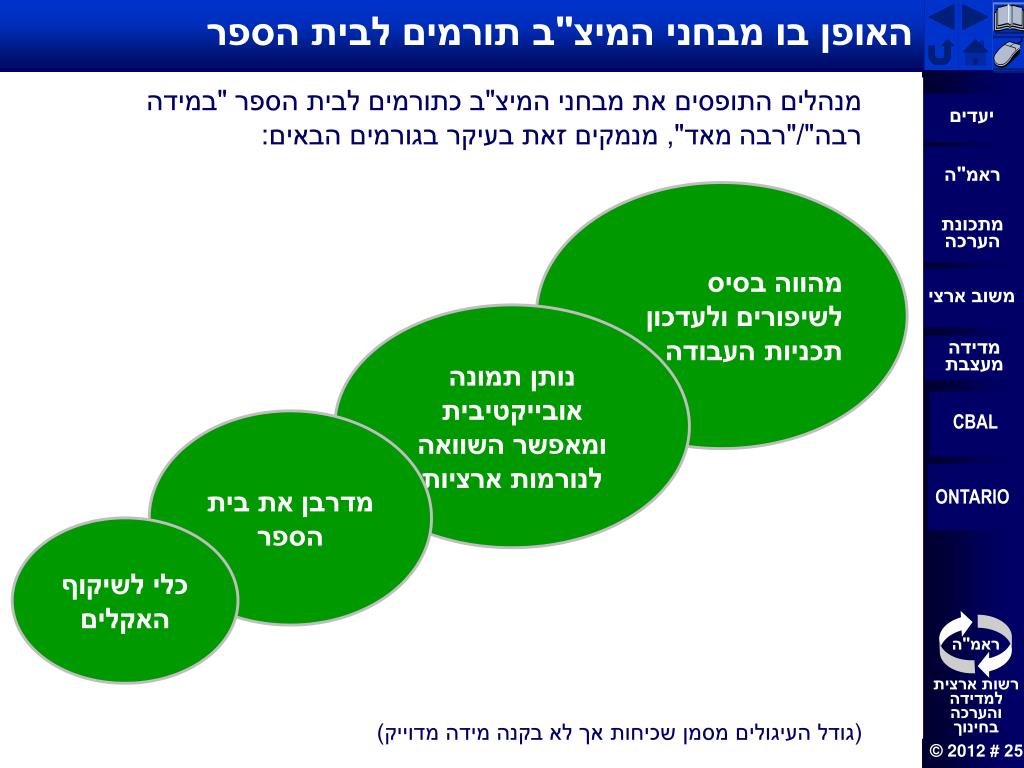 האופן בו מבחני המיצ"ב תורמים לבית הספר

מנהלים התופסים את מבחני המיצ"ב כתורמים לבית הספר "במידה רבה"/"רבה מאד", מנמקים זאת בעיקר בגורמים הבאים:

מהווה בסיס לשיפורים ולעדכון תכניות העבודה

נותן תמונה אובייקטיבית ומאפשר השוואה לנורמות ארציות

מדרבן את בית הספר

כלי לשיקוף האקלים

(גודל העיגולים מסמן שכיחות אך לא בקנה מידה מדוייק)

יעדים
ראמ"ה
מתכונת הערכה
משוב ארצי
מדידה מעצבת
CBAL
ONTARIO

ראמ"ה
רשות ארצית למדידה והערכה בחינוך

© 2012 # 25